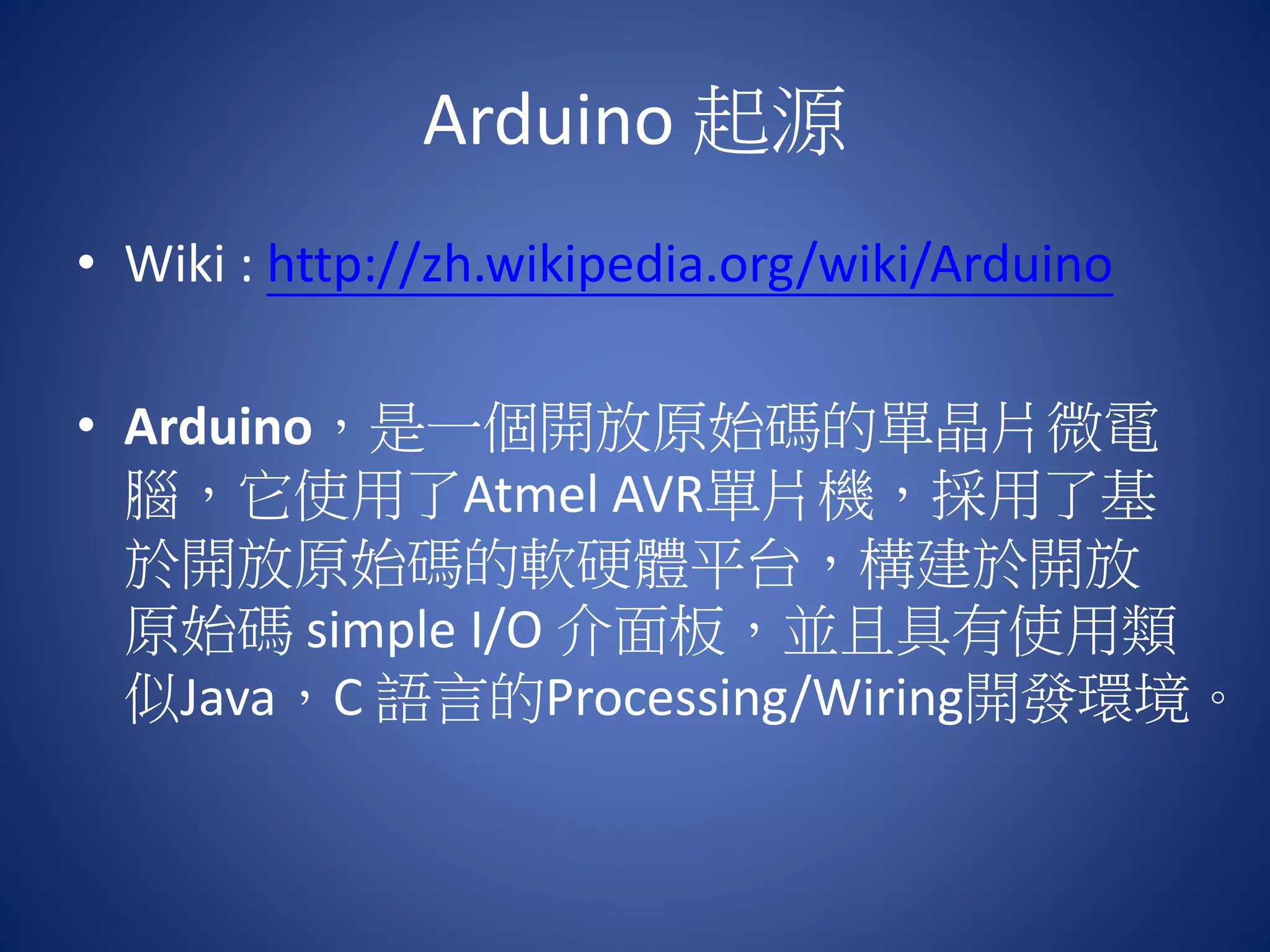 Arduino 起源

• Wiki : http://zh.wikipedia.org/wiki/Arduino

• Arduino，是一個開放原始碼的單晶片微電腦，它使用了Atmel AVR單片機，採用了基於開放原始碼的軟硬體平台，構建於開放原始碼 simple I/O 介面板，並且具有使用類似Java，C 語言的Processing/Wiring開發環境。